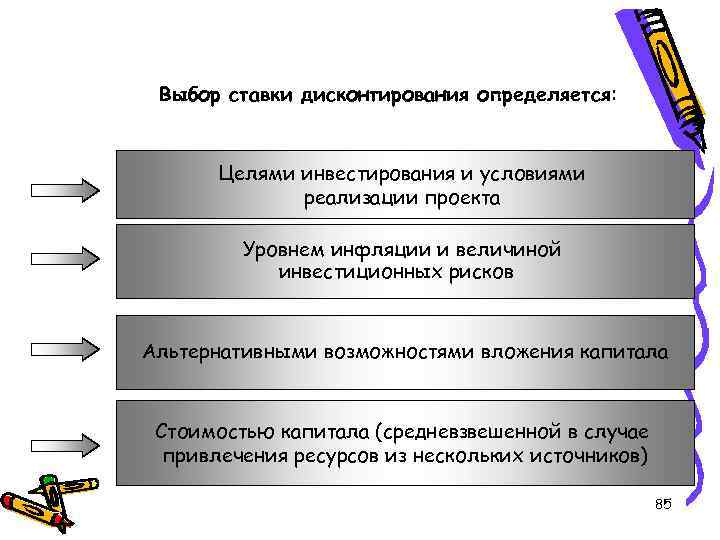 Выбор ставки дисконтирования определяется:

Целями инвестирования и условиями реализации проекта

Уровнем инфляции и величиной инвестиционных рисков

Альтернативными возможностями вложения капитала

Стоимостью капитала (средневзвешенной в случае привлечения ресурсов из нескольких источников)

85